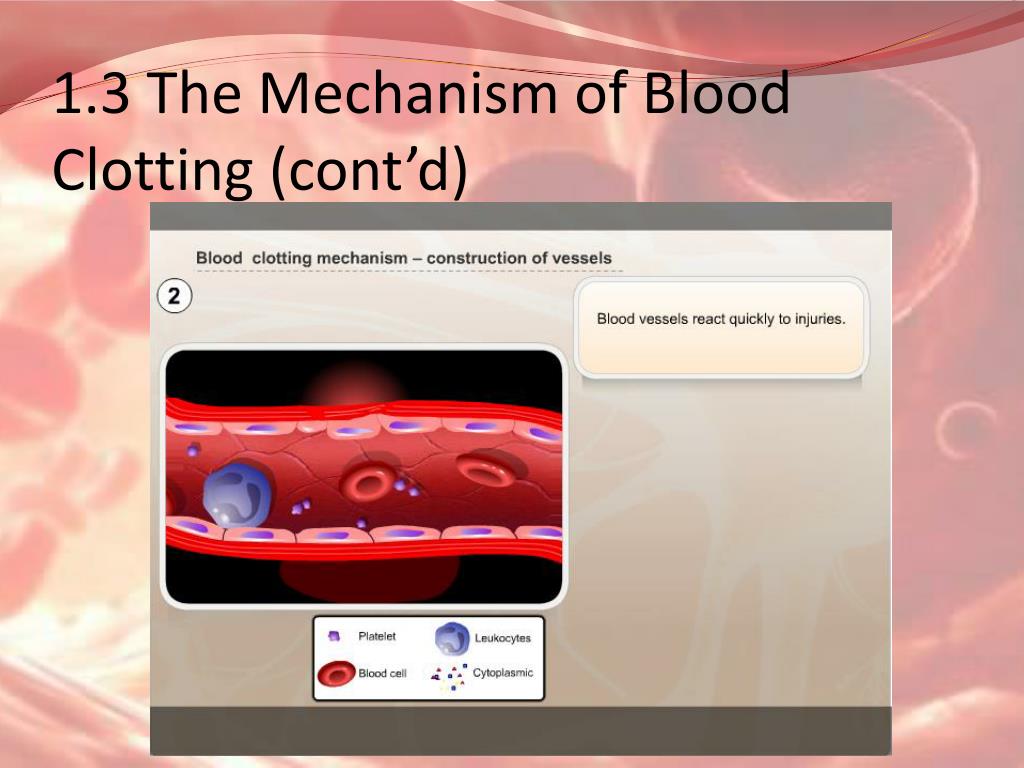 1.3 The Mechanism of Blood Clotting (cont'd)

Blood clotting mechanism – construction of vessels

2

Blood vessels react quickly to injuries.

Platelet

Leukocytes

Blood cell

Cytoplasmic